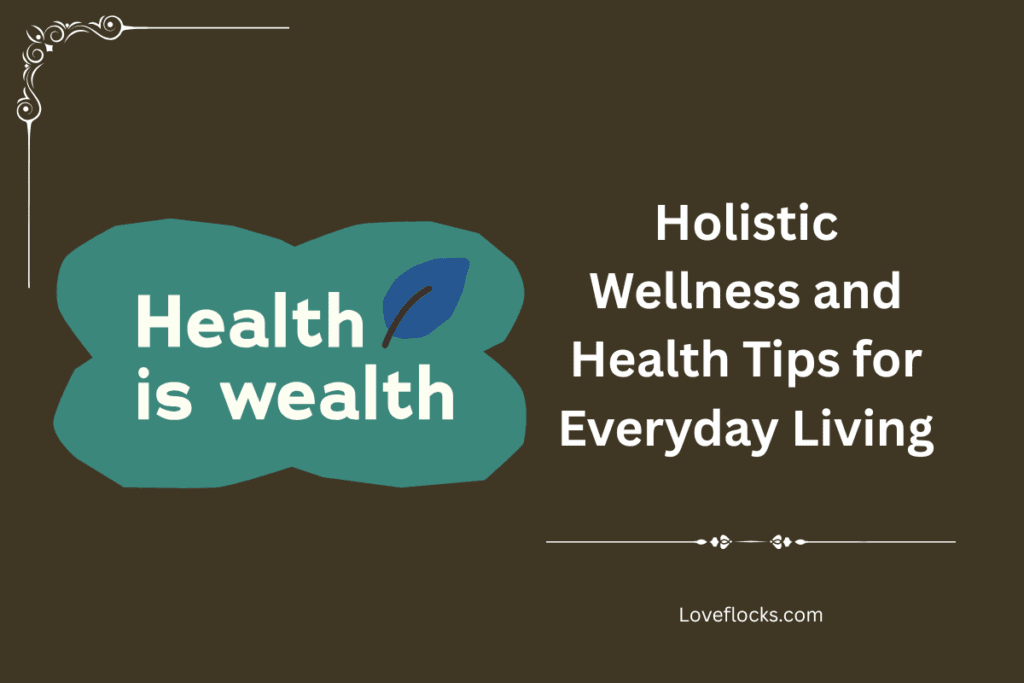 Health is wealth

Holistic Wellness and Health Tips for Everyday Living

Loveflocks.com